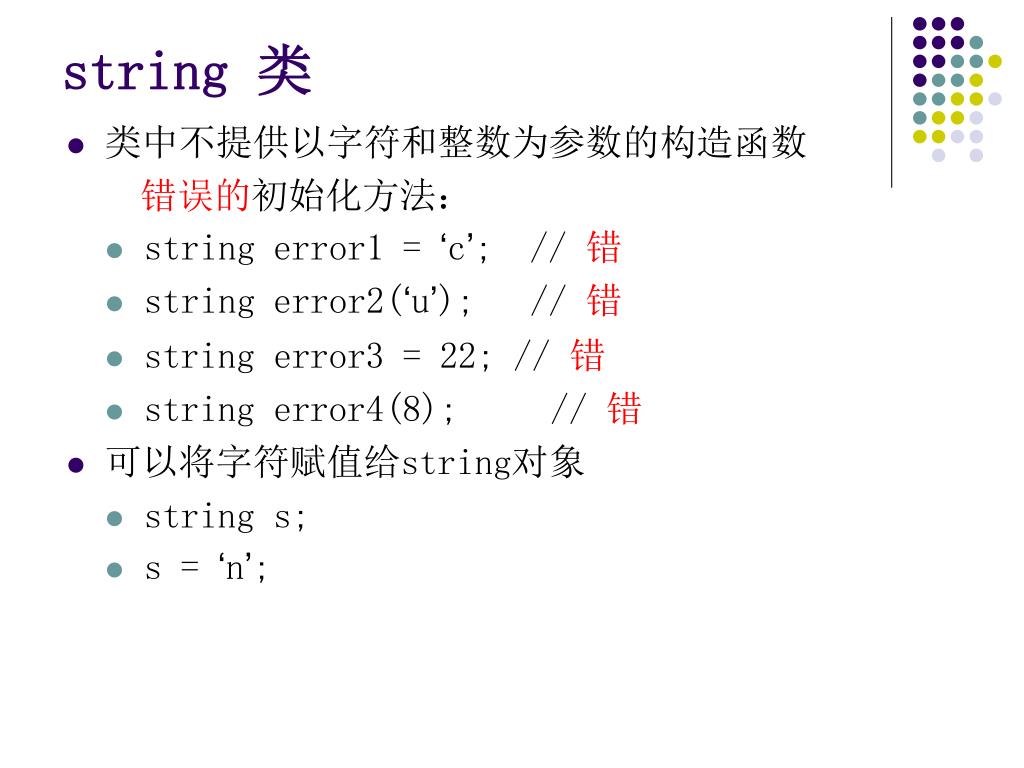 string 类

- 类中不提供以字符和整数为参数的构造函数
  错误的初始化方法：
  - string error1 = ‘c’;  // 错
  - string error2(‘u’);  // 错
  - string error3 = 22; // 错
  - string error4(8);  // 错
- 可以将字符赋值给string对象
  - string s;
  - s = ‘n’;